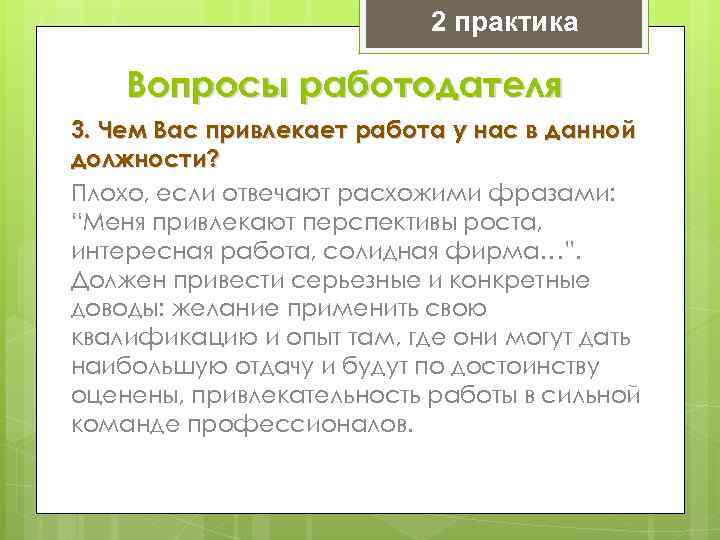 2 практика

Вопросы работодателя

3. Чем Вас привлекает работа у нас в данной должности?

Плохо, если отвечают расхожими фразами: "Меня привлекают перспективы роста, интересная работа, солидная фирма…". Должен привести серьезные и конкретные доводы: желание применить свою квалификацию и опыт там, где они могут дать наибольшую отдачу и будут по достоинству оценены, привлекательность работы в сильной команде профессионалов.